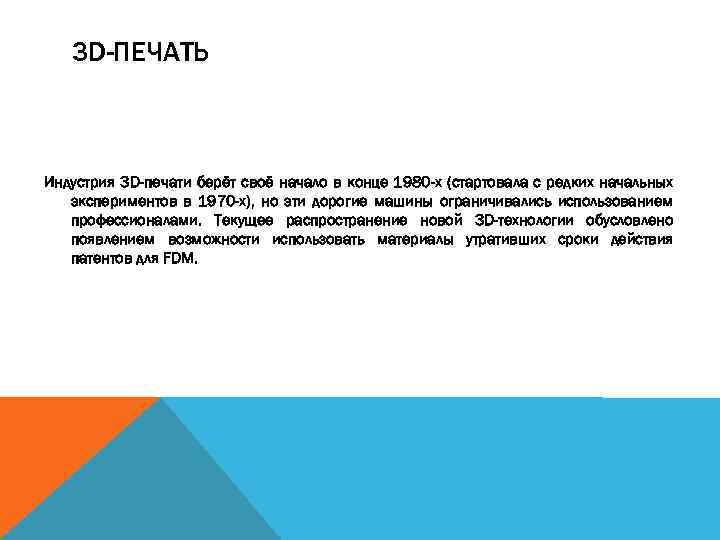 3D-ПЕЧАТЬ

Индустрия 3D-печати берёт своё начало в конце 1980-х (стартовала с редких начальных экспериментов в 1970-х), но эти дорогие машины ограничивались использованием профессионалами. Текущее распространение новой 3D-технологии обусловлено появлением возможности использовать материалы утративших сроки действия патентов для FDM.